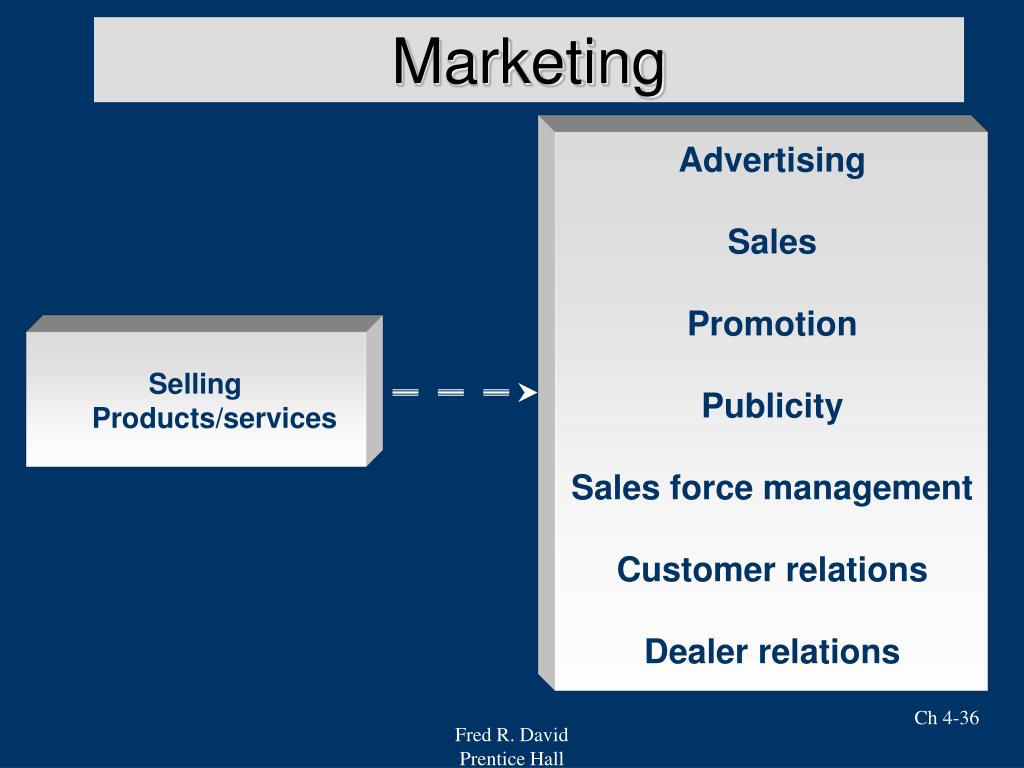 Marketing

Selling
Products/services

Advertising

Sales

Promotion

Publicity

Sales force management

Customer relations

Dealer relations

Ch 4-36

Fred R. David
Prentice Hall